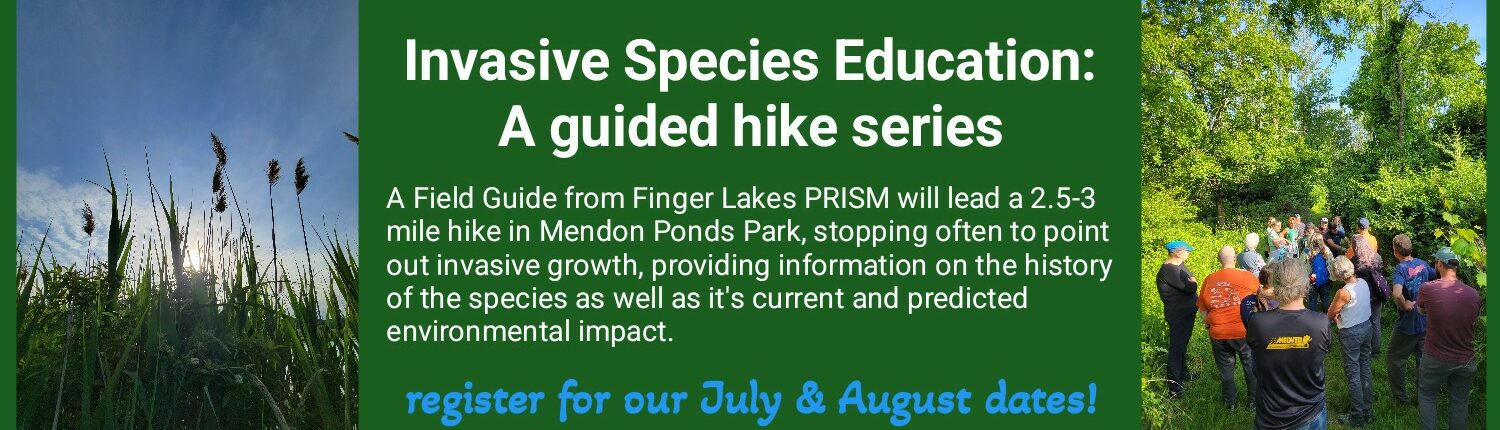 Invasive Species Education:
A guided hike series

A Field Guide from Finger Lakes PRISM will lead a 2.5-3 mile hike in Mendon Ponds Park, stopping often to point out invasive growth, providing information on the history of the species as well as it's current and predicted environmental impact.

register for our July & August dates!